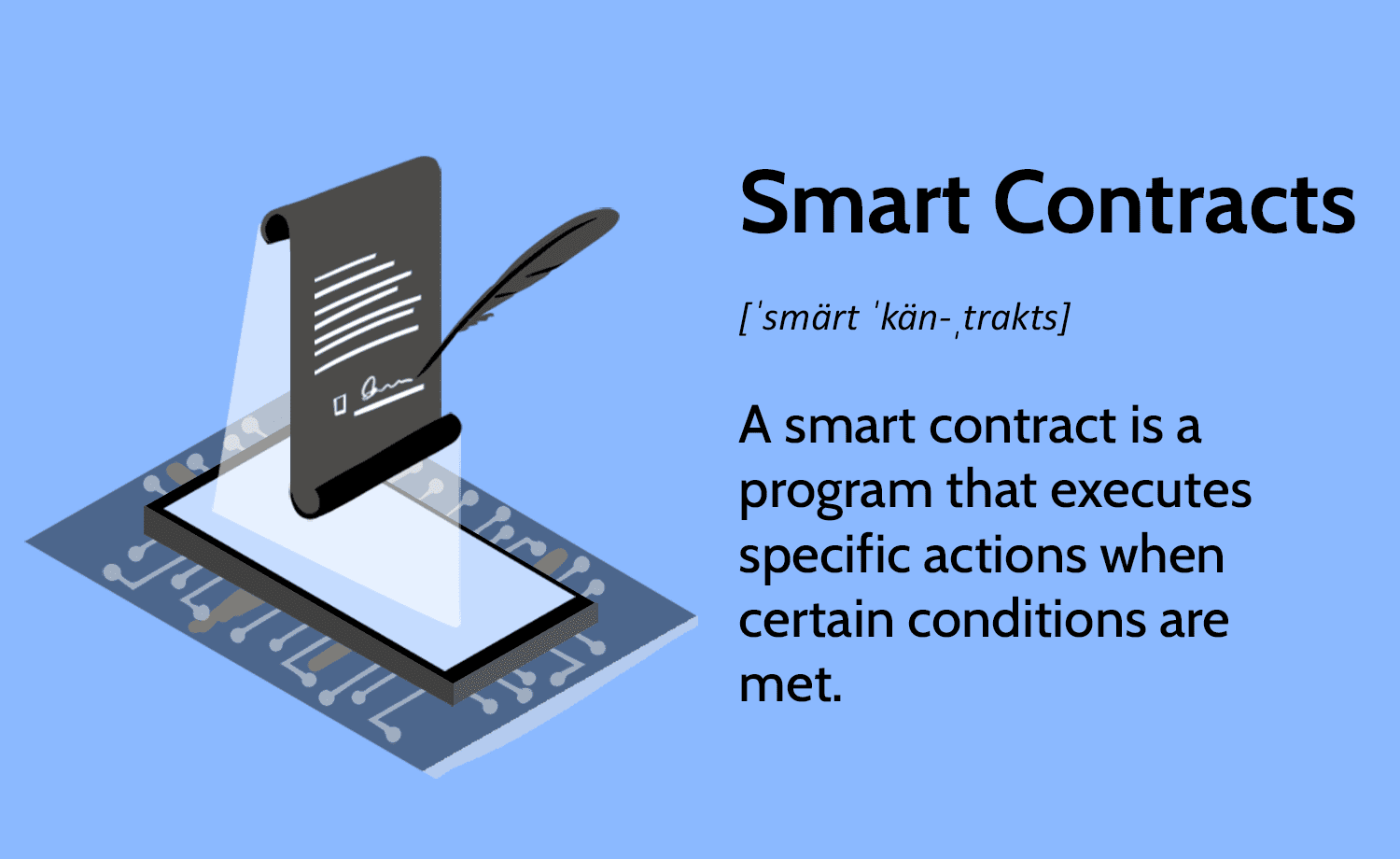 Smart Contracts

[ˈsmärt ˈkän-ˌtrakts]

A smart contract is a program that executes specific actions when certain conditions are met.